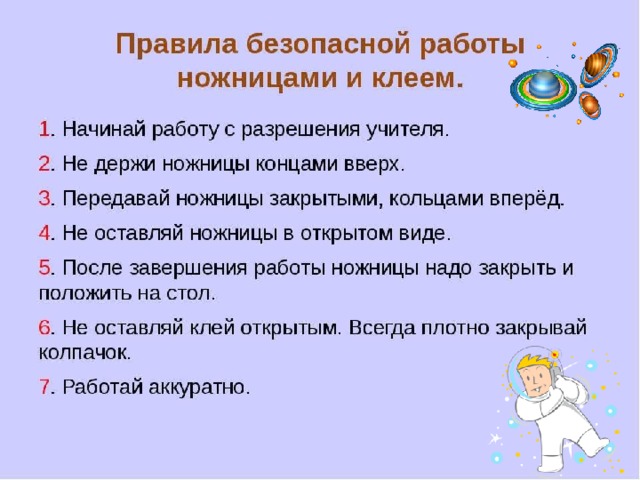 Правила безопасной работы ножницами и клеем.

1. Начинай работу с разрешения учителя.

2. Не держи ножницы концами вверх.

3. Передавай ножницы закрытыми, кольцами вперёд.

4. Не оставляй ножницы в открытом виде.

5. После завершения работы ножницы надо закрыть и положить на стол.

6. Не оставляй клей открытым. Всегда плотно закрывай колпачок.

7. Работай аккуратно.